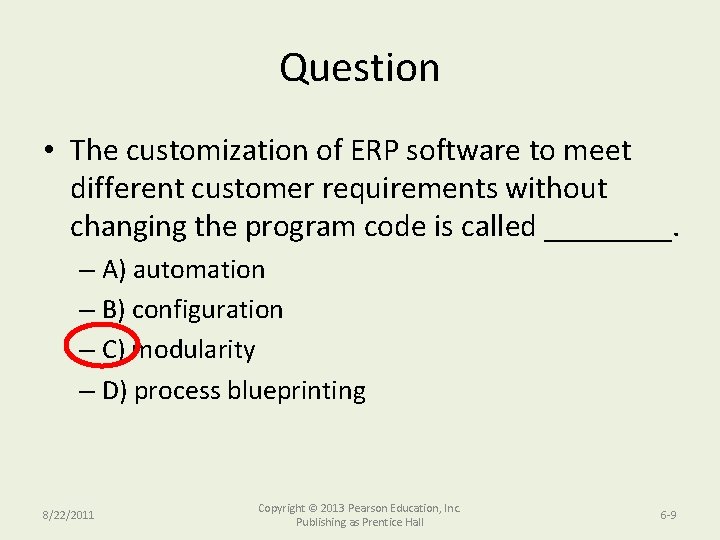 Question

• The customization of ERP software to meet different customer requirements without changing the program code is called ________.

– A) automation
– B) configuration
– C) modularity
– D) process blueprinting

8/22/2011

Copyright © 2013 Pearson Education, Inc. Publishing as Prentice Hall

6-9